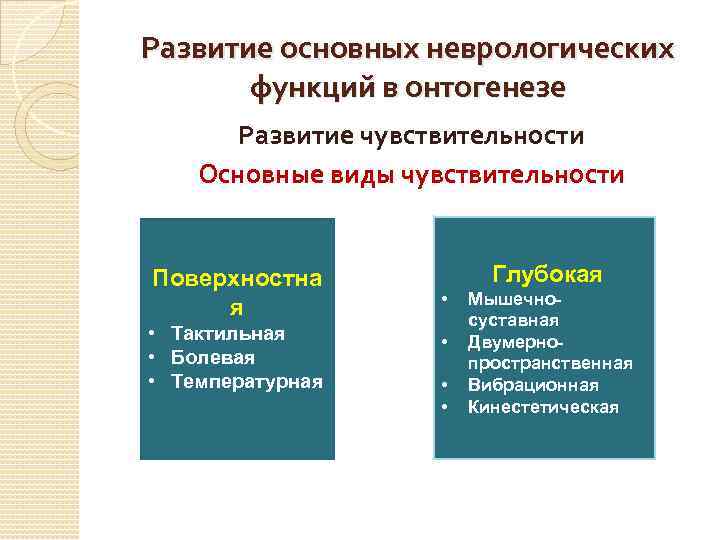 Развитие основных неврологических функций в онтогенезе

Развитие чувствительности

Основные виды чувствительности

Поверхностная

• Тактильная
• Болевая
• Температурная

Глубокая

• Мышечно-суставная
• Двумерно-пространственная
• Вибрационная
• Кинестетическая